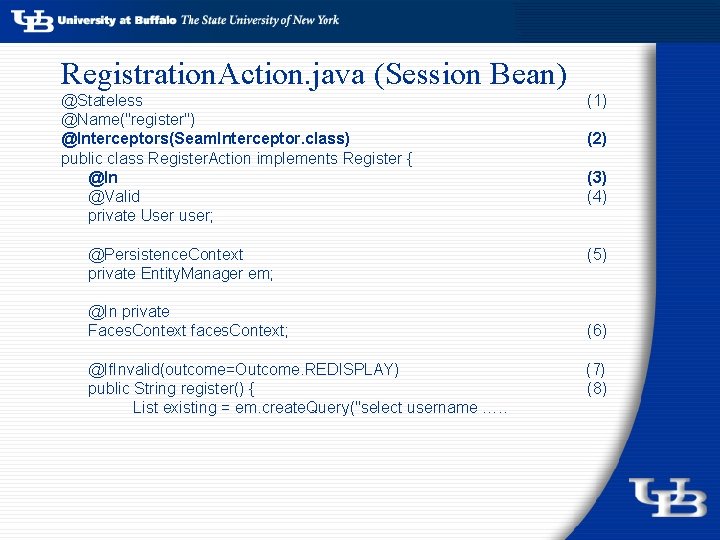 UB University at Buffalo The State University of New York

RegistrationAction.java (Session Bean)

@Stateless (1)
@Name("register")
@Interceptors(SeamInterceptor.class) (2)
public class RegisterAction implements Register {
@In (3)
@Valid (4)
private User user;

@PersistenceContext (5)
private EntityManager em;

@In private
FacesContext facesContext; (6)

@IfInvalid(outcome=Outcome.REDISPLAY) (7)
public String register() { (8)
List existing = em.createQuery("select username …..

UB